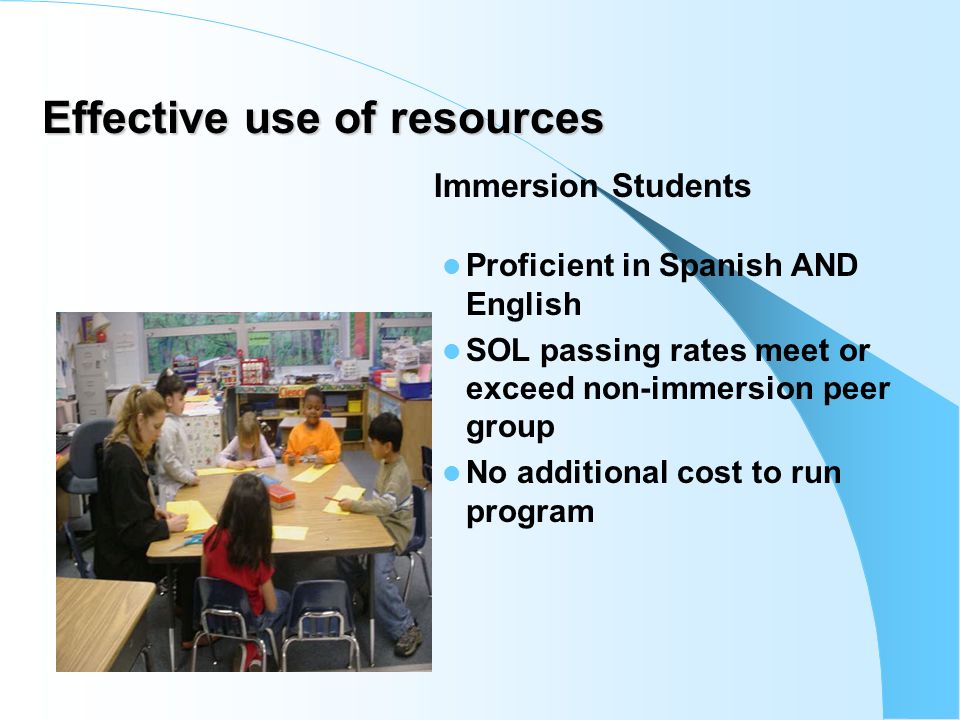 Effective use of resources

Immersion Students

- Proficient in Spanish AND English
- SOL passing rates meet or exceed non-immersion peer group
- No additional cost to run program